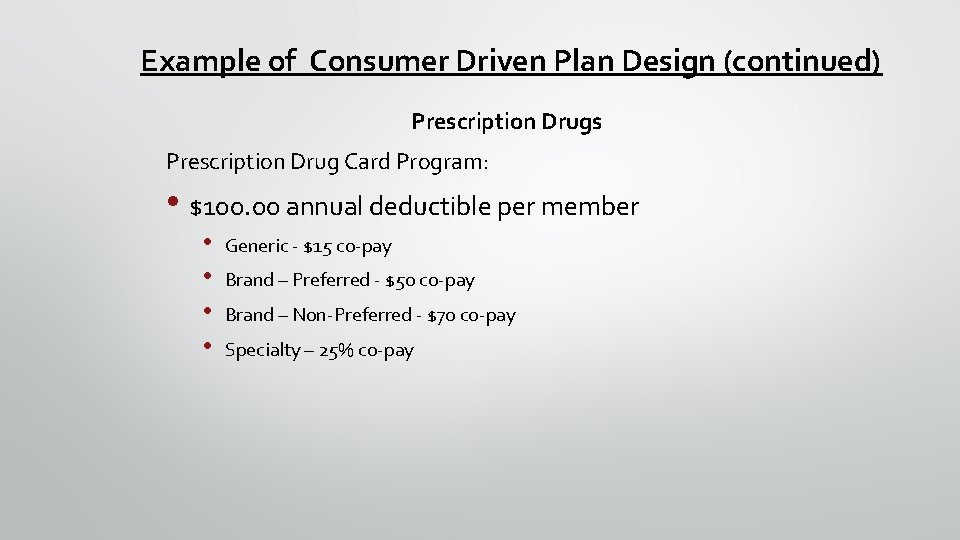 Example of  Consumer Driven Plan Design (continued)

Prescription Drugs

Prescription Drug Card Program:

• $100.00 annual deductible per member
  • Generic - $15 co-pay
  • Brand – Preferred - $50 co-pay
  • Brand – Non-Preferred - $70 co-pay
  • Specialty – 25% co-pay